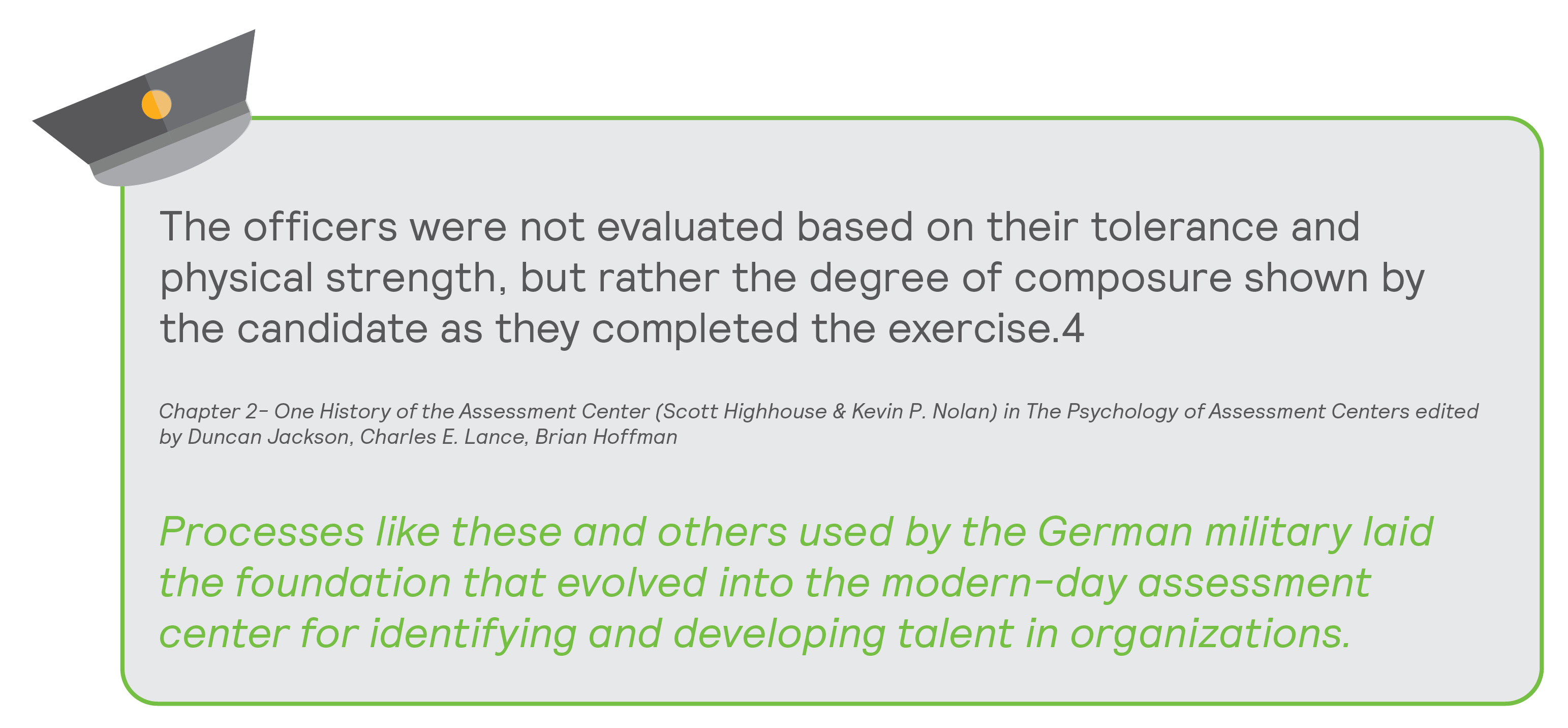 The officers were not evaluated based on their tolerance and physical strength, but rather the degree of composure shown by the candidate as they completed the exercise.4

Chapter 2- One History of the Assessment Center (Scott Highhouse & Kevin P. Nolan) in The Psychology of Assessment Centers edited by Duncan Jackson, Charles E. Lance, Brian Hoffman

Processes like these and others used by the German military laid the foundation that evolved into the modern-day assessment center for identifying and developing talent in organizations.